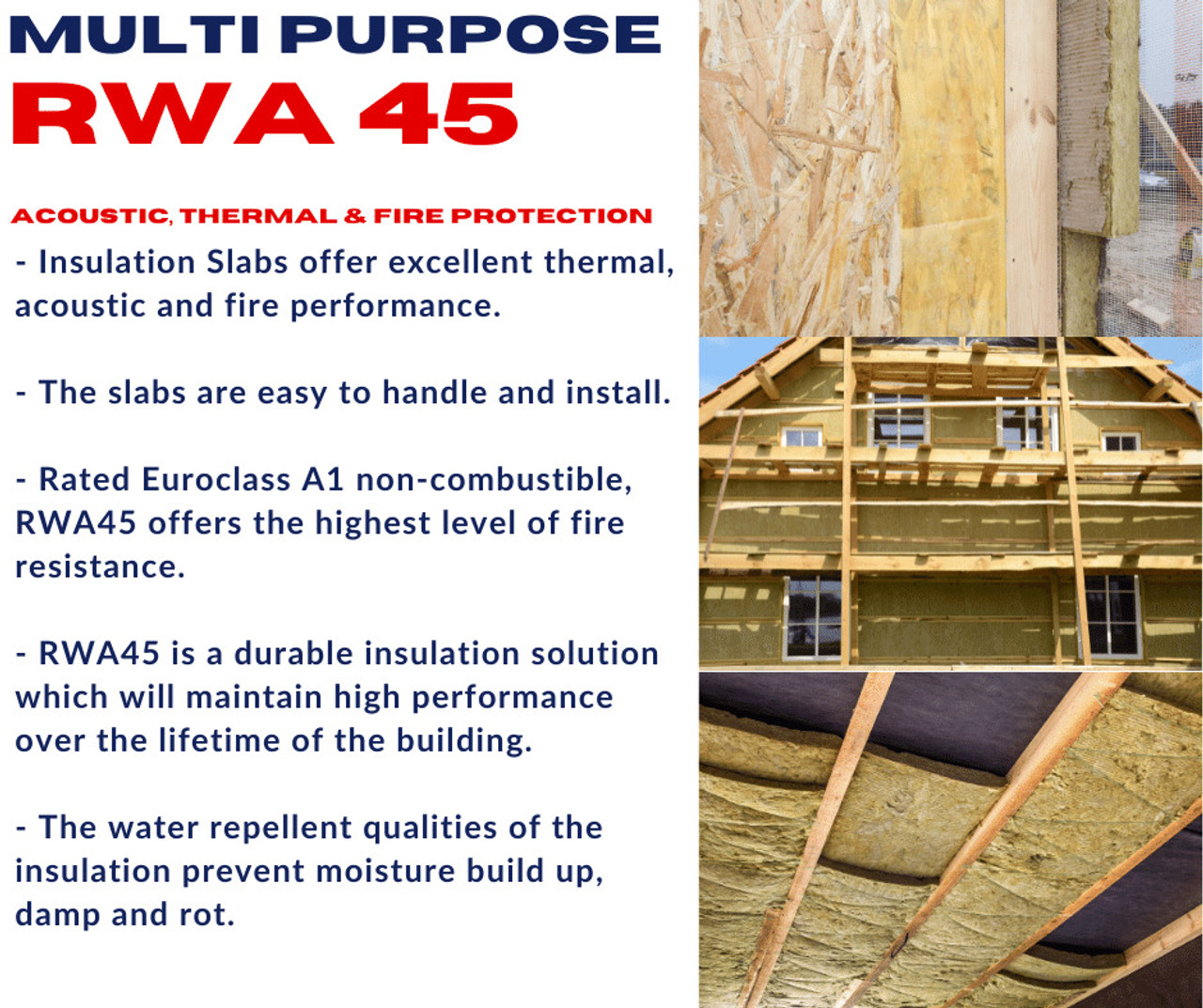 MULTI PURPOSE
RWA 45

ACOUSTIC, THERMAL & FIRE PROTECTION

- Insulation Slabs offer excellent thermal, acoustic and fire performance.

- The slabs are easy to handle and install.

- Rated Euroclass A1 non-combustible, RWA45 offers the highest level of fire resistance.

- RWA45 is a durable insulation solution which will maintain high performance over the lifetime of the building.

- The water repellent qualities of the insulation prevent moisture build up, damp and rot.